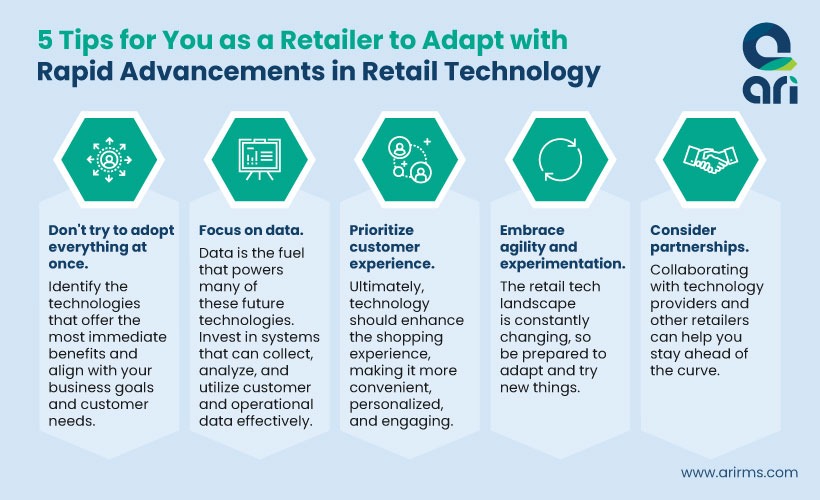 5 Tips for You as a Retailer to Adapt with Rapid Advancements in Retail Technology

ari

Don't try to adopt everything at once.

Identify the technologies that offer the most immediate benefits and align with your business goals and customer needs.

Focus on data.

Data is the fuel that powers many of these future technologies. Invest in systems that can collect, analyze, and utilize customer and operational data effectively.

Prioritize customer experience.

Ultimately, technology should enhance the shopping experience, making it more convenient, personalized, and engaging.

Embrace agility and experimentation.

The retail tech landscape is constantly changing, so be prepared to adapt and try new things.

Consider partnerships.

Collaborating with technology providers and other retailers can help you stay ahead of the curve.

www.arirms.com